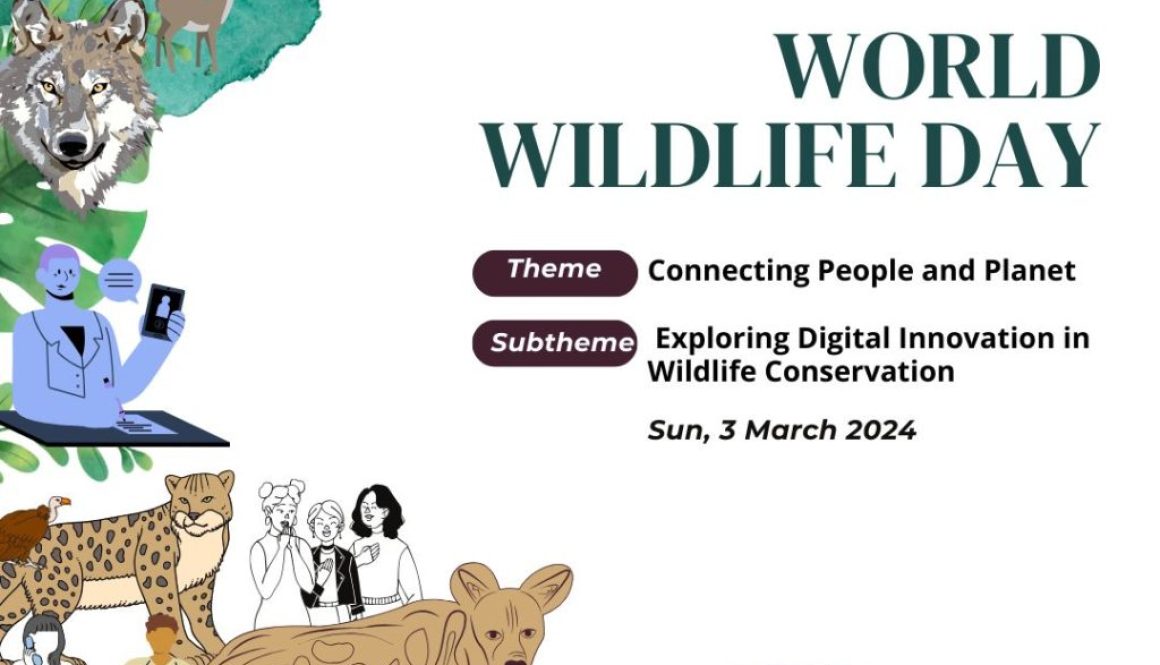 WORLD WILDLIFE DAY

Theme Connecting People and Planet

Subtheme Exploring Digital Innovation in Wildlife Conservation

Sun, 3 March 2024